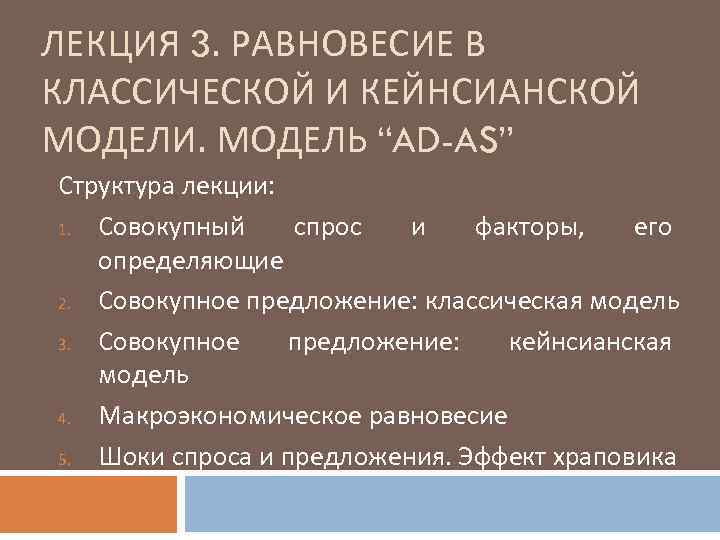 ЛЕКЦИЯ 3. РАВНОВЕСИЕ В КЛАССИЧЕСКОЙ И КЕЙНСИАНСКОЙ МОДЕЛИ. МОДЕЛЬ “AD-AS”

Структура лекции:

1. Совокупный спрос и факторы, его определяющие
2. Совокупное предложение: классическая модель
3. Совокупное предложение: кейнсианская модель
4. Макроэкономическое равновесие
5. Шоки спроса и предложения. Эффект храповика